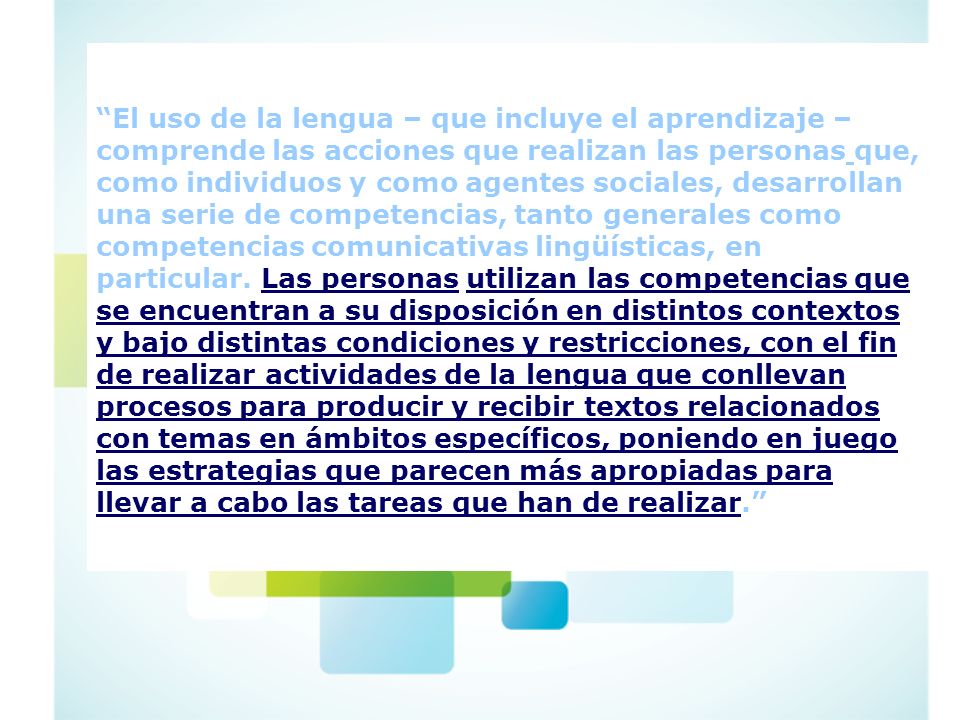 “El uso de la lengua – que incluye el aprendizaje – comprende las acciones que realizan las personas que, como individuos y como agentes sociales, desarrollan una serie de competencias, tanto generales como competencias comunicativas lingüísticas, en particular. Las personas utilizan las competencias que se encuentran a su disposición en distintos contextos y bajo distintas condiciones y restricciones, con el fin de realizar actividades de la lengua que conllevan procesos para producir y recibir textos relacionados con temas en ámbitos específicos, poniendo en juego las estrategias que parecen más apropiadas para llevar a cabo las tareas que han de realizar.”